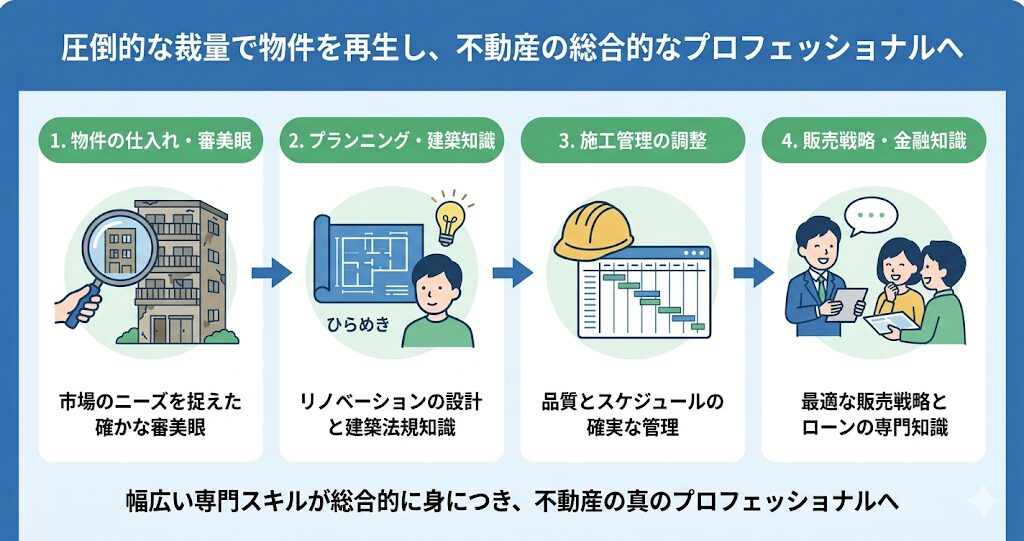 圧倒的な裁量で物件を再生し、不動産の総合的なプロフェッショナルへ

1. 物件の仕入れ・審美眼

市場のニーズを捉えた確かな審美眼

2. プランニング・建築知識

ひらめき

リノベーションの設計と建築法規知識

3. 施工管理の調整

品質とスケジュールの確実な管理

4. 販売戦略・金融知識

最適な販売戦略とローンの専門知識

幅広い専門スキルが総合的に身につき、不動産の真のプロフェッショナルへ